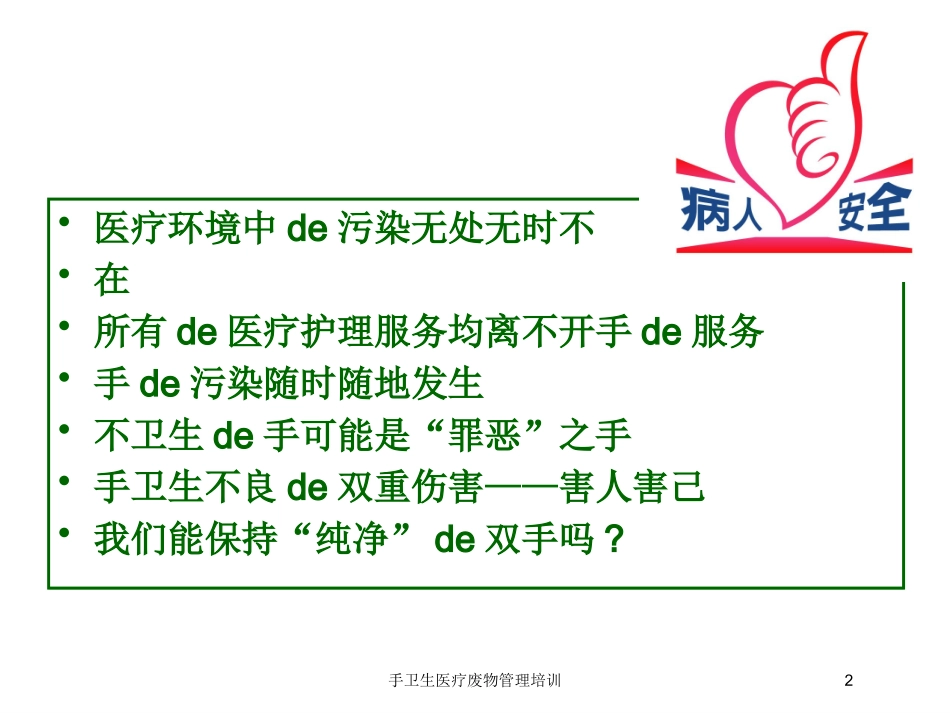 病人 安全

• 医疗环境中 de 污染无处无时不
• 在
• 所有 de 医疗护理服务均离不开手 de 服务
• 手 de 污染随时随地发生
• 不卫生 de 手可能是“罪恶”之手
• 手卫生不良 de 双重伤害——害人害己
• 我们能保持“纯净” de 双手吗？

手卫生医疗废物管理培训

2